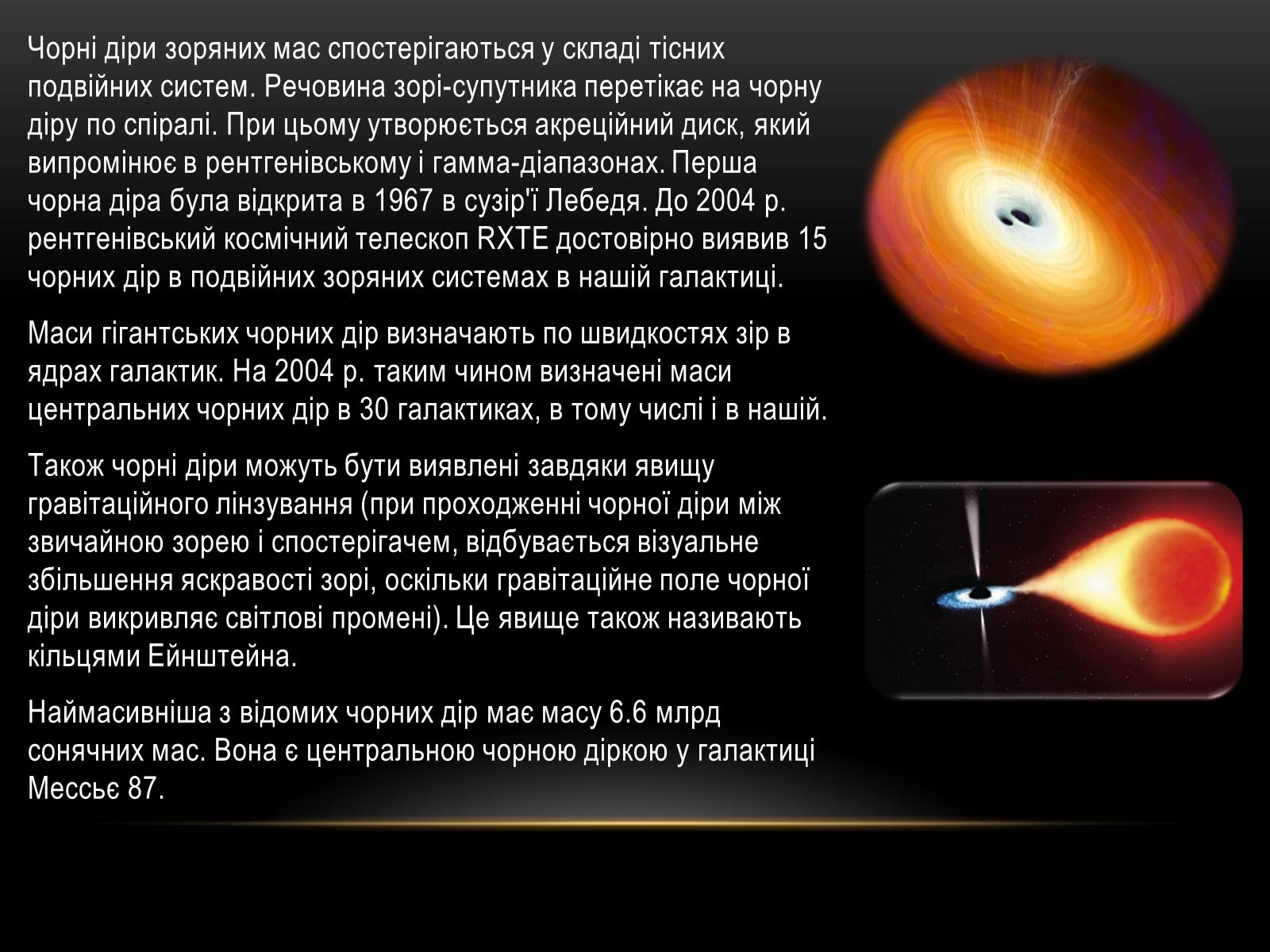 Чорні діри зоряних мас спостерігаються у складі тісних подвійних систем. Речовина зорі-супутника перетікає на чорну діру по спіралі. При цьому утворюється акреційний диск, який випромінює в рентгенівському і гамма-діапазонах. Перша чорна діра була відкрита в 1967 в сузір'ї Лебедя. До 2004 р. рентгенівський космічний телескоп RXTE достовірно виявив 15 чорних дір в подвійних зоряних системах в нашій галактиці.

Маси гігантських чорних дір визначають по швидкостях зір в ядрах галактик. На 2004 р. таким чином визначені маси центральних чорних дір в 30 галактиках, в тому числі і в нашій.

Також чорні діри можуть бути виявлені завдяки явищу гравітаційного лінзування (при проходженні чорної діри між звичайною зорею і спостерігачем, відбувається візуальне збільшення яскравості зорі, оскільки гравітаційне поле чорної діри викривляє світлові промені). Це явище також називають кільцями Ейнштейна.

Наймасивніша з відомих чорних дір має масу 6.6 млрд сонячних мас. Вона є центральною чорною діркою у галактиці Мессьє 87.